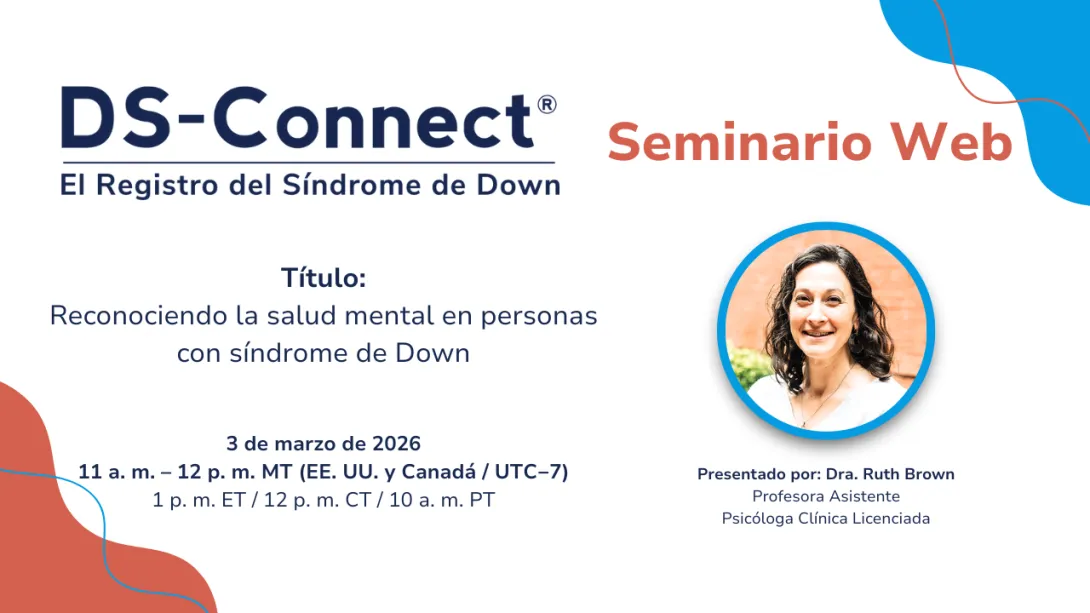 DS-Connect®
El Registro del Síndrome de Down

Seminario Web

Título:
Reconociendo la salud mental en personas con síndrome de Down

3 de marzo de 2026
11 a. m. – 12 p. m. MT (EE. UU. y Canadá / UTC–7)
1 p. m. ET / 12 p. m. CT / 10 a. m. PT

Presentado por: Dra. Ruth Brown
Profesora Asistente
Psicóloga Clínica Licenciada